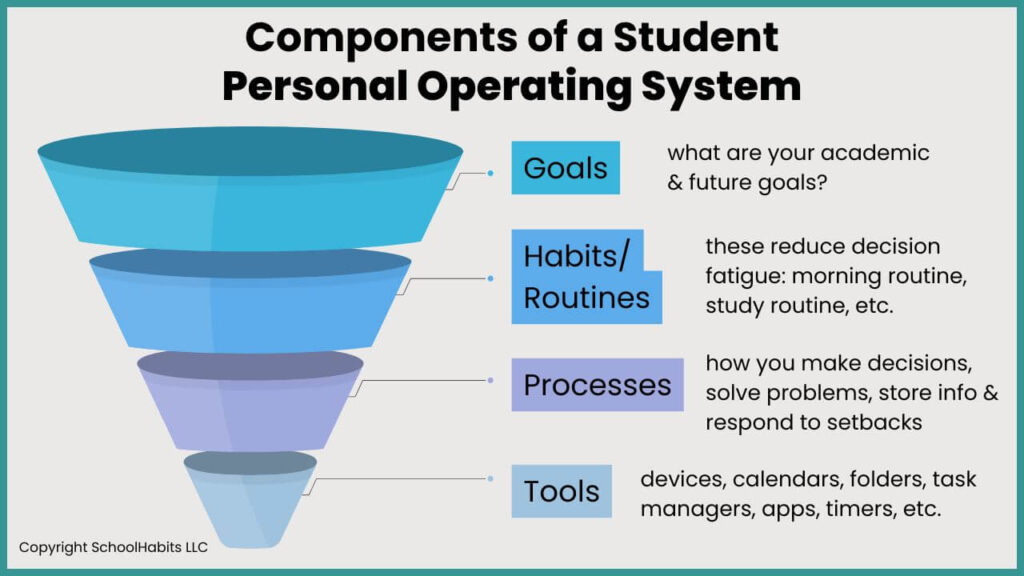 Components of a Student Personal Operating System

Goals

what are your academic & future goals?

Habits/ Routines

these reduce decision fatigue: morning routine, study routine, etc.

Processes

how you make decisions, solve problems, store info & respond to setbacks

Tools

devices, calendars, folders, task managers, apps, timers, etc.

Copyright SchoolHabits LLC